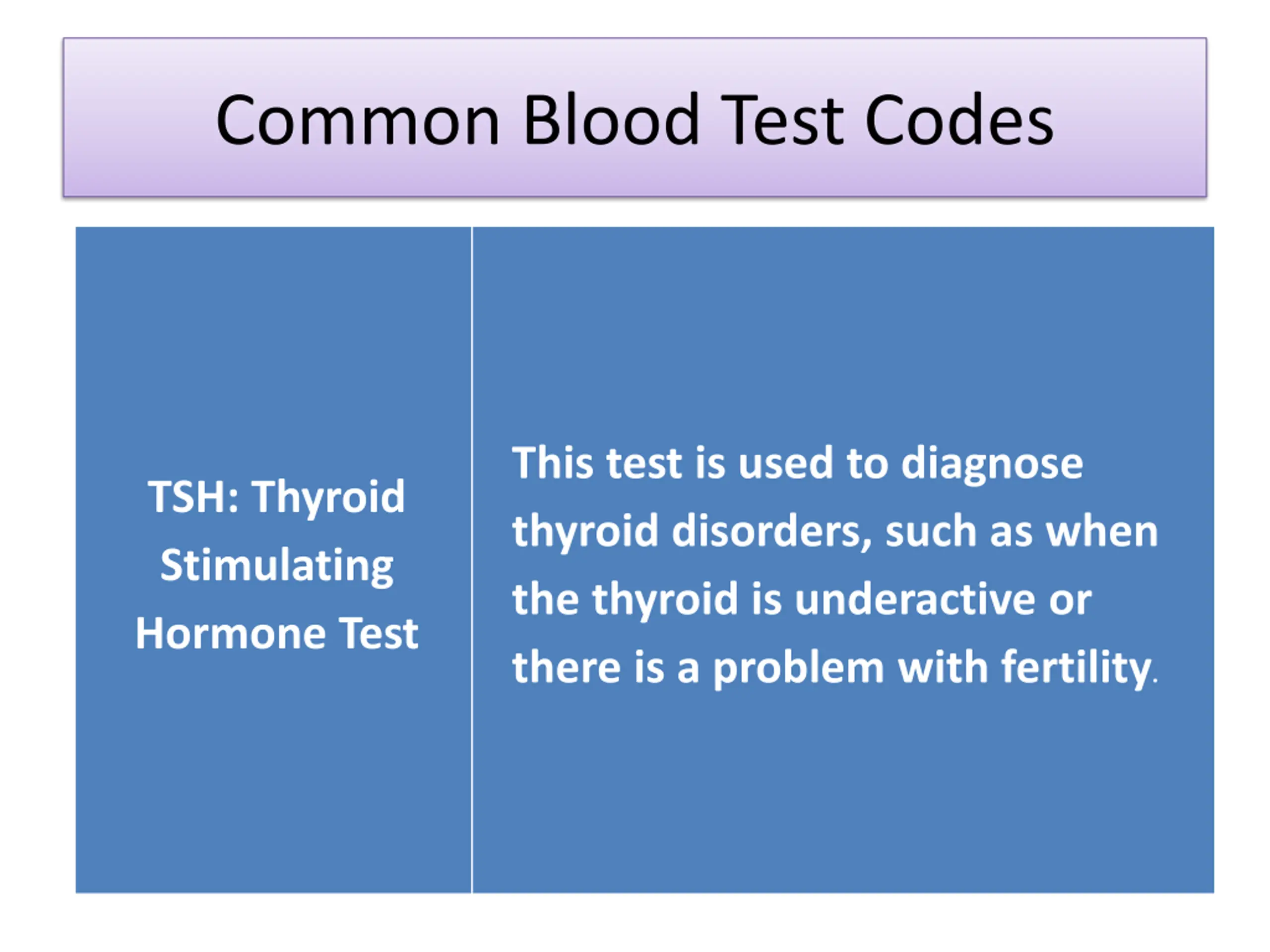 Common Blood Test Codes

| TSH: Thyroid Stimulating Hormone Test | This test is used to diagnose thyroid disorders, such as when the thyroid is underactive or there is a problem with fertility. |
|---|---|